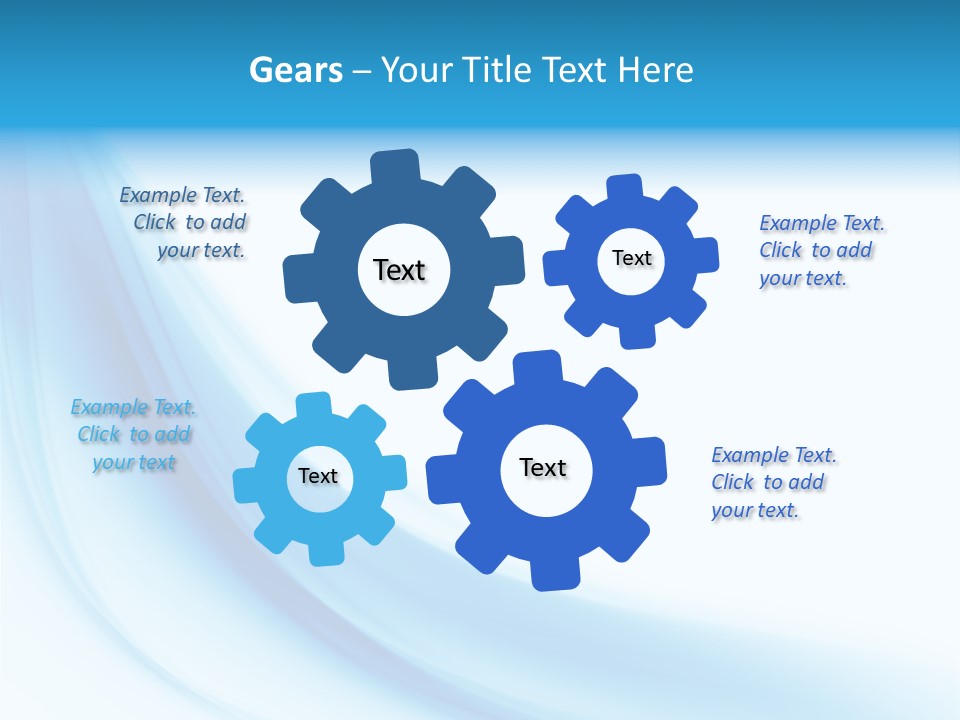 Gears – Your Title Text Here

Example Text. Click to add your text.

Text

Text

Example Text. Click to add your text.

Example Text. Click to add your text

Text

Text

Example Text. Click to add your text.